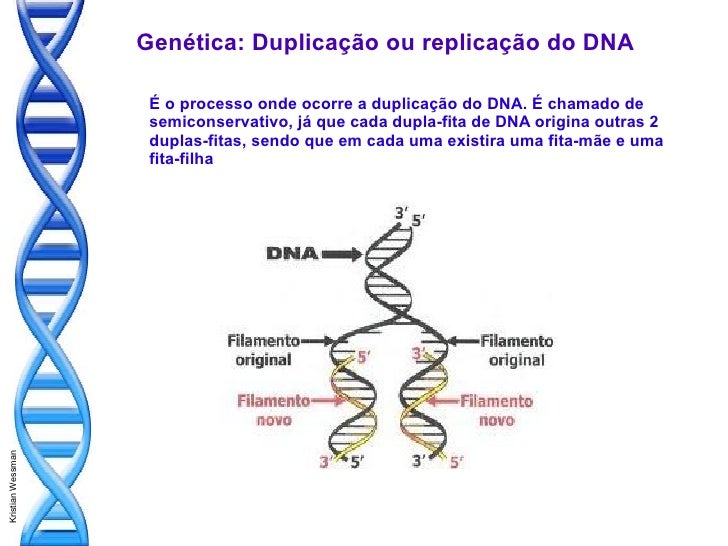 Genética: Duplicação ou replicação do DNA

É o processo onde ocorre a duplicação do DNA. É chamado de semiconservativo, já que cada dupla-fita de DNA origina outras 2 duplas-fitas, sendo que em cada uma existira uma fita-mãe e uma fita-filha

3′ 5′

DNA

Filamento original

Filamento original

5′

3′

Filamento novo

Filamento novo

3′ 5′

3′ 5′

Kristian Wessman